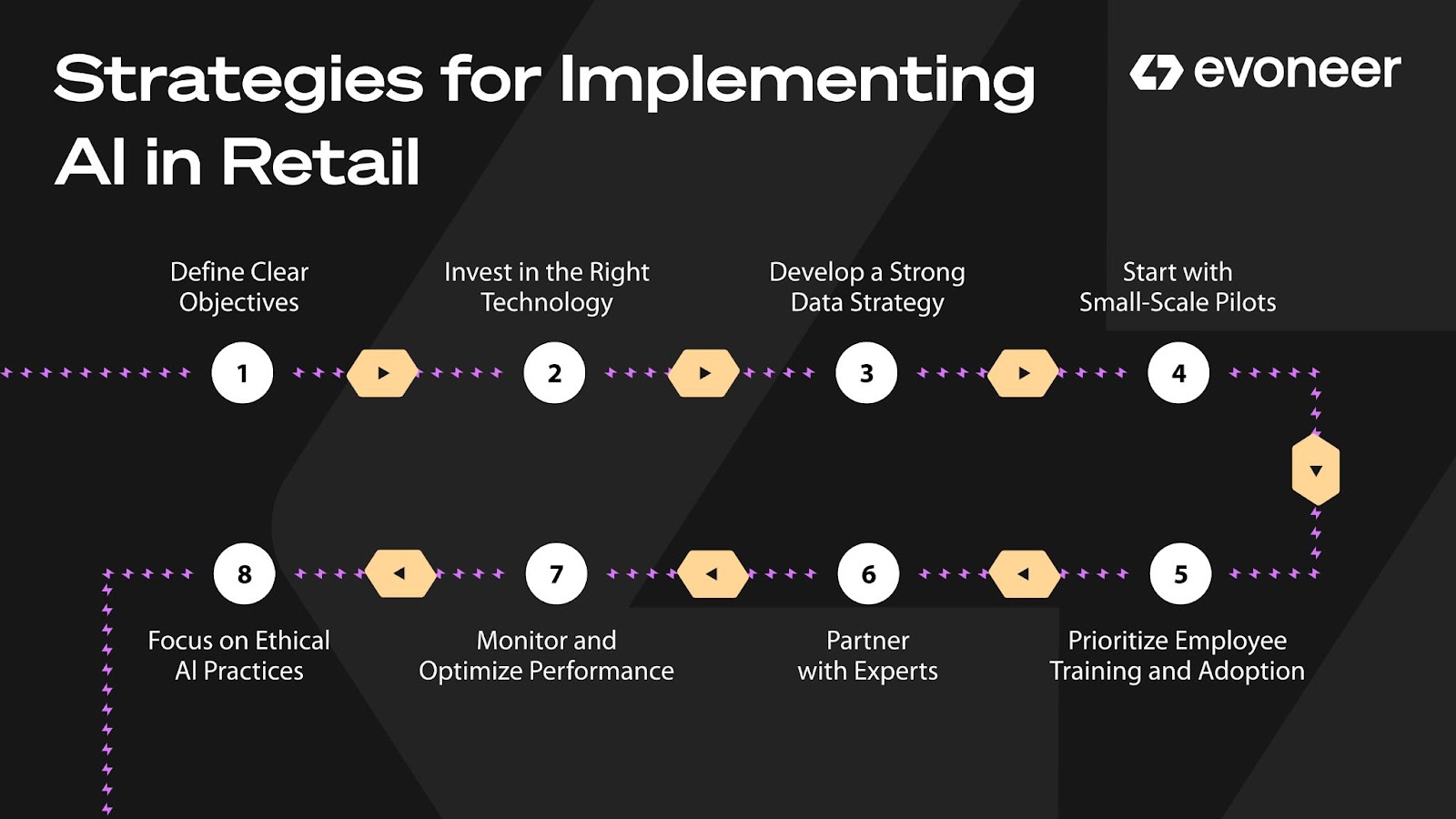 Strategies for Implementing AI in Retail

evoneer

Define Clear Objectives

1

Invest in the Right Technology

2

Develop a Strong Data Strategy

3

Start with Small-Scale Pilots

4

5

Prioritize Employee Training and Adoption

6

Partner with Experts

7

Monitor and Optimize Performance

8

Focus on Ethical AI Practices